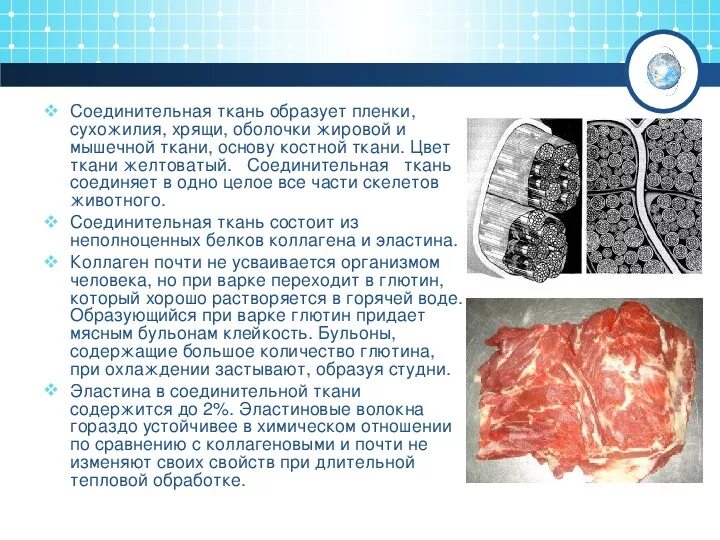 ❖ Соединительная ткань образует пленки, сухожилия, хрящи, оболочки жировой и мышечной ткани, основу костной ткани. Цвет ткани желтоватый. Соединительная ткань соединяет в одно целое все части скелетов животного.

❖ Соединительная ткань состоит из неполноценных белков коллагена и эластина.

❖ Коллаген почти не усваивается организмом человека, но при варке переходит в глютин, который хорошо растворяется в горячей воде. Образующийся при варке глютин придает мясным бульонам клейкость. Бульоны, содержащие большое количество глютина, при охлаждении застывают, образуя студни.

❖ Эластина в соединительной ткани содержится до 2%. Эластиновые волокна гораздо устойчивее в химическом отношении по сравнению с коллагеновыми и почти не изменяют своих свойств при длительной тепловой обработке.